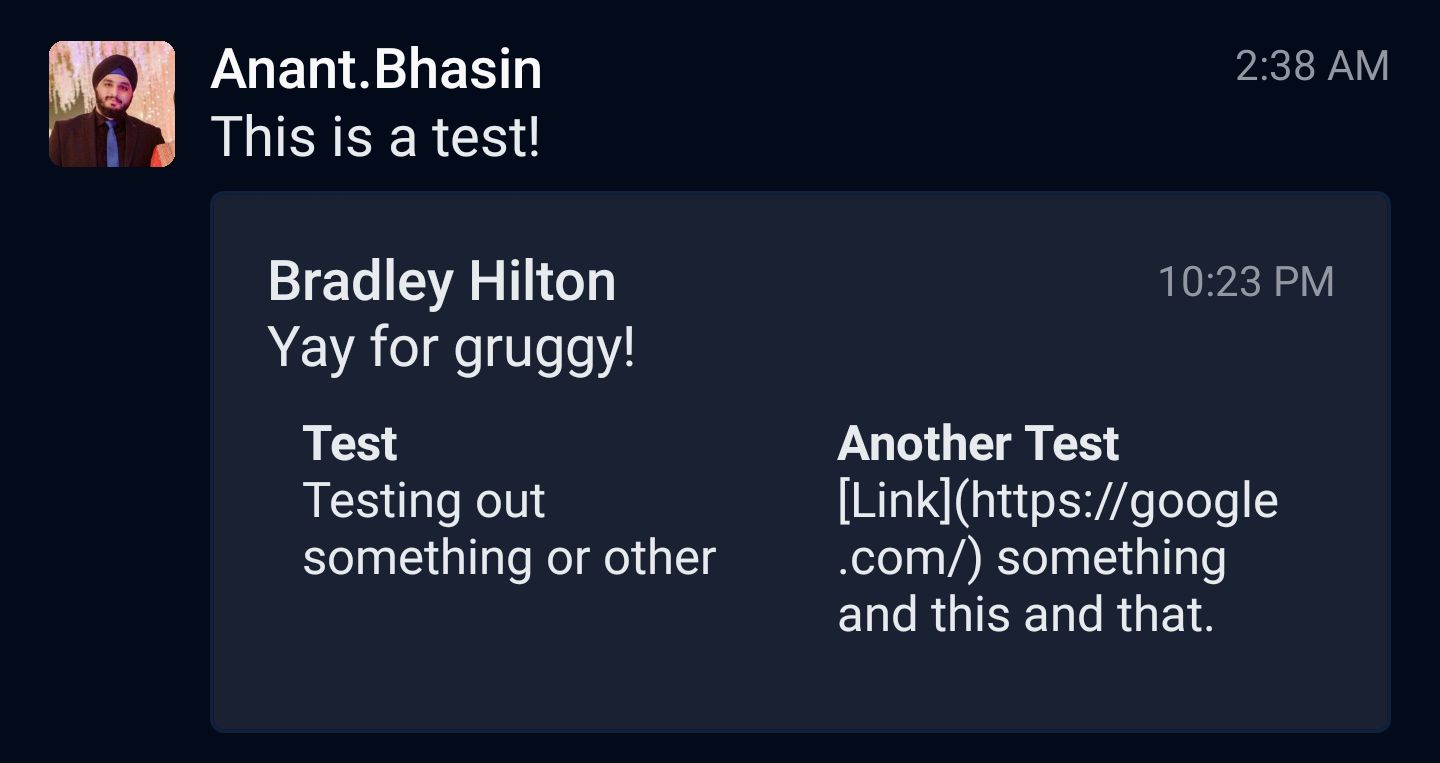 Anant.Bhasin
2:38 AM
This is a test!

Bradley Hilton
10:23 PM
Yay for gruggy!

Test
Testing out something or other

Another Test
[Link](https://google.com/) something and this and that.